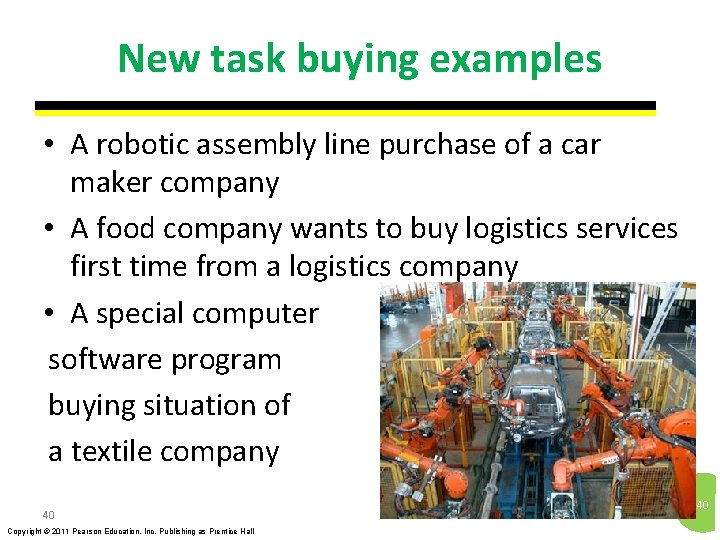 New task buying examples

• A robotic assembly line purchase of a car maker company

• A food company wants to buy logistics services first time from a logistics company

• A special computer software program buying situation of a textile company

40

40

Copyright © 2011 Pearson Education, Inc. Publishing as Prentice Hall